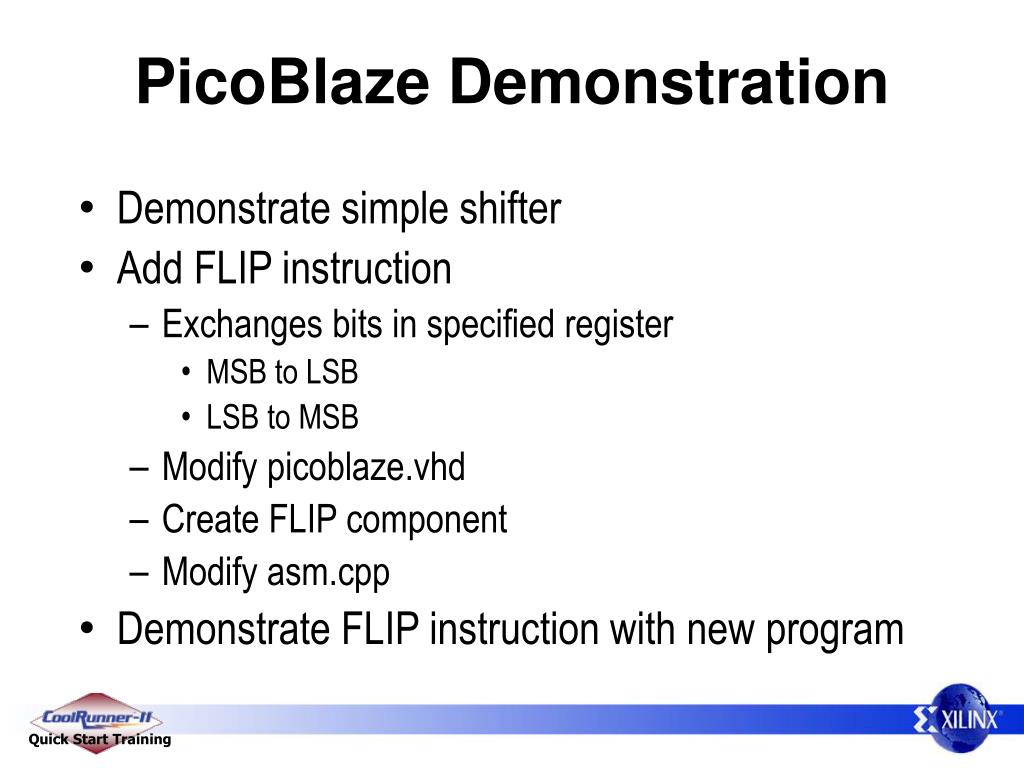 PicoBlaze Demonstration

• Demonstrate simple shifter
• Add FLIP instruction
– Exchanges bits in specified register
• MSB to LSB
• LSB to MSB
– Modify picoblaze.vhd
– Create FLIP component
– Modify asm.cpp
• Demonstrate FLIP instruction with new program

CoolRunner-II
Quick Start Training

XILINX®